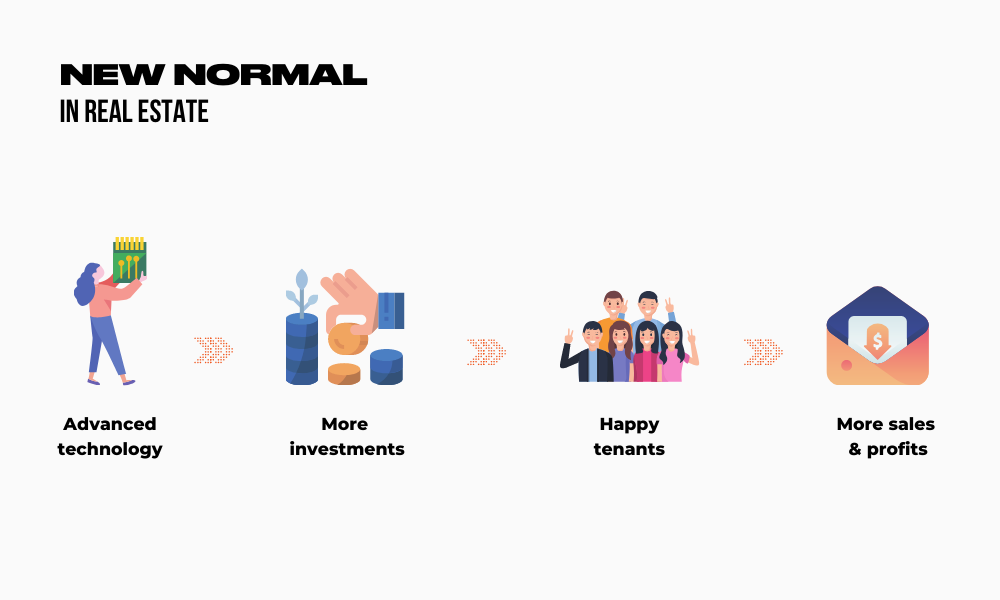 NEW NORMAL
IN REAL ESTATE

Advanced technology

More investments

Happy tenants

More sales & profits